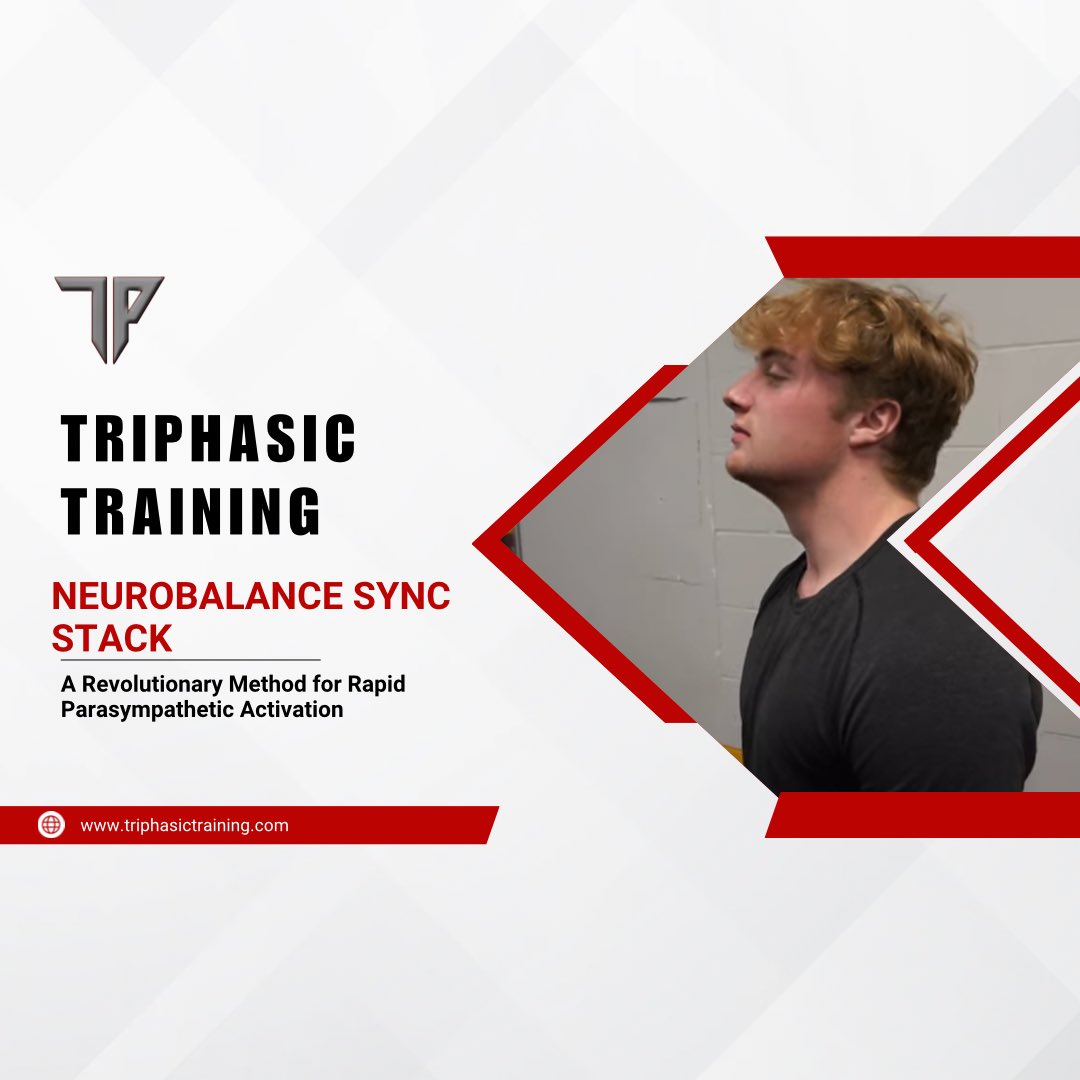 TP

TRIPHASIC TRAINING

NEUROBALANCE SYNC STACK

A Revolutionary Method for Rapid Parasympathetic Activation

www.triphasictraining.com